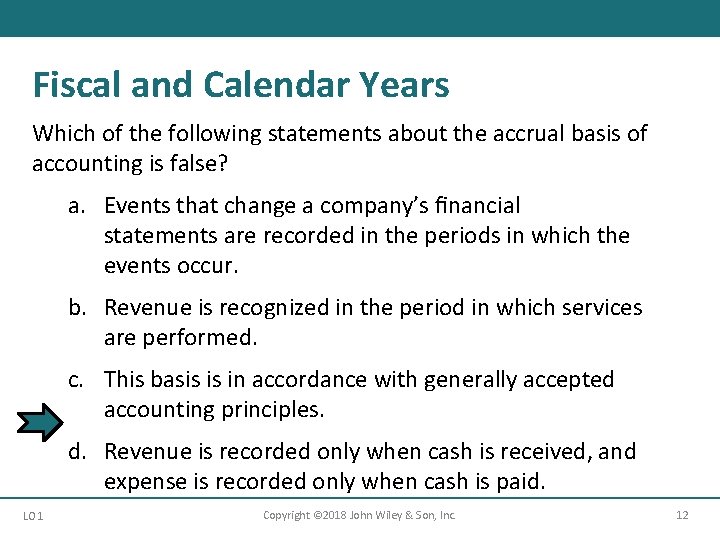 Fiscal and Calendar Years

Which of the following statements about the accrual basis of accounting is false?

a. Events that change a company's financial statements are recorded in the periods in which the events occur.

b. Revenue is recognized in the period in which services are performed.

c. This basis is in accordance with generally accepted accounting principles.

d. Revenue is recorded only when cash is received, and expense is recorded only when cash is paid.

LO 1

Copyright ©2018 John Wiley & Son, Inc.

12